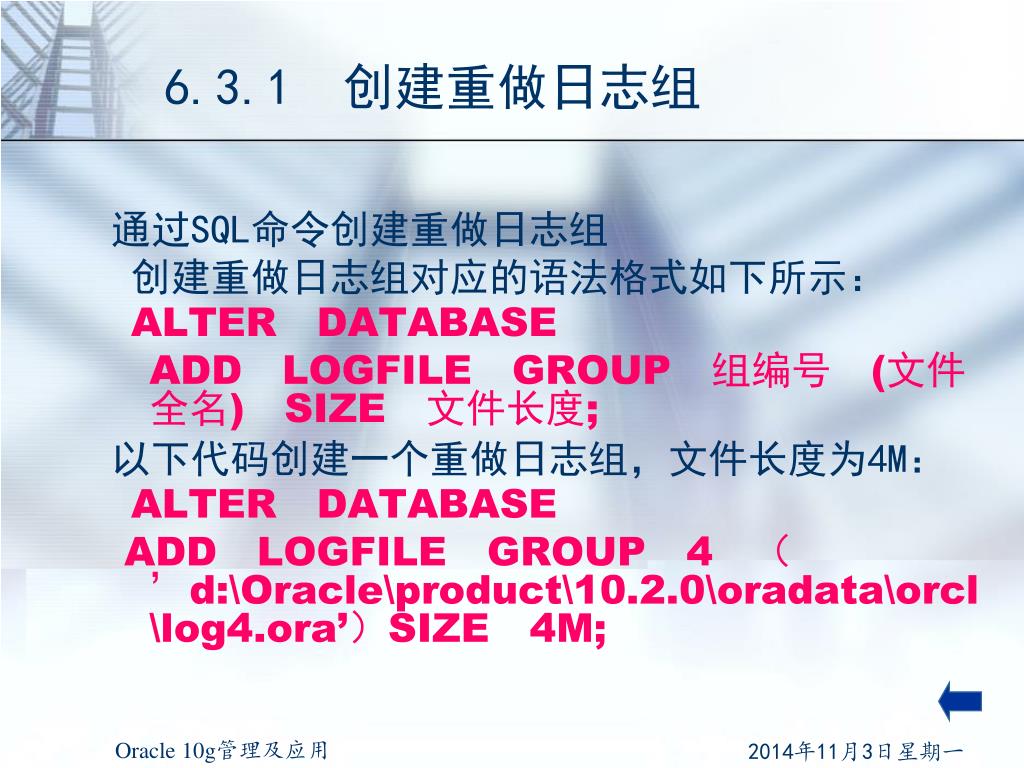 6.3.1 创建重做日志组

通过SQL命令创建重做日志组

创建重做日志组对应的语法格式如下所示：

ALTER DATABASE

ADD LOGFILE GROUP 组编号 (文件全名) SIZE 文件长度;

以下代码创建一个重做日志组，文件长度为4M：

ALTER DATABASE

ADD LOGFILE GROUP 4 （’d:\Oracle\product\10.2.0\oradata\orcl\log4.ora’）SIZE 4M;

Oracle 10g管理及应用

2014年11月3日星期一